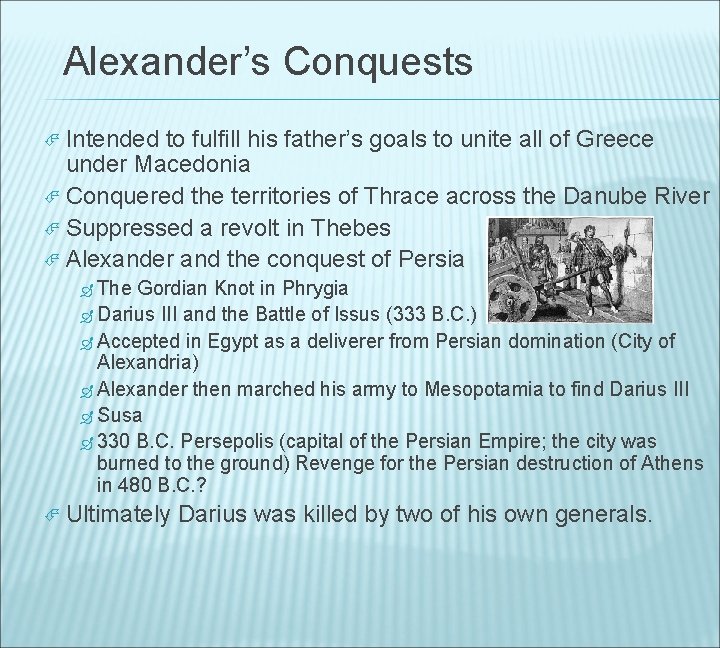 Alexander's Conquests

Intended to fulfill his father's goals to unite all of Greece under Macedonia

Conquered the territories of Thrace across the Danube River

Suppressed a revolt in Thebes

Alexander and the conquest of Persia

The Gordian Knot in Phrygia

Darius III and the Battle of Issus (333 B.C.)

Accepted in Egypt as a deliverer from Persian domination (City of Alexandria)

Alexander then marched his army to Mesopotamia to find Darius III

Susa

330 B.C. Persepolis (capital of the Persian Empire; the city was burned to the ground) Revenge for the Persian destruction of Athens in 480 B.C.?

Ultimately Darius was killed by two of his own generals.